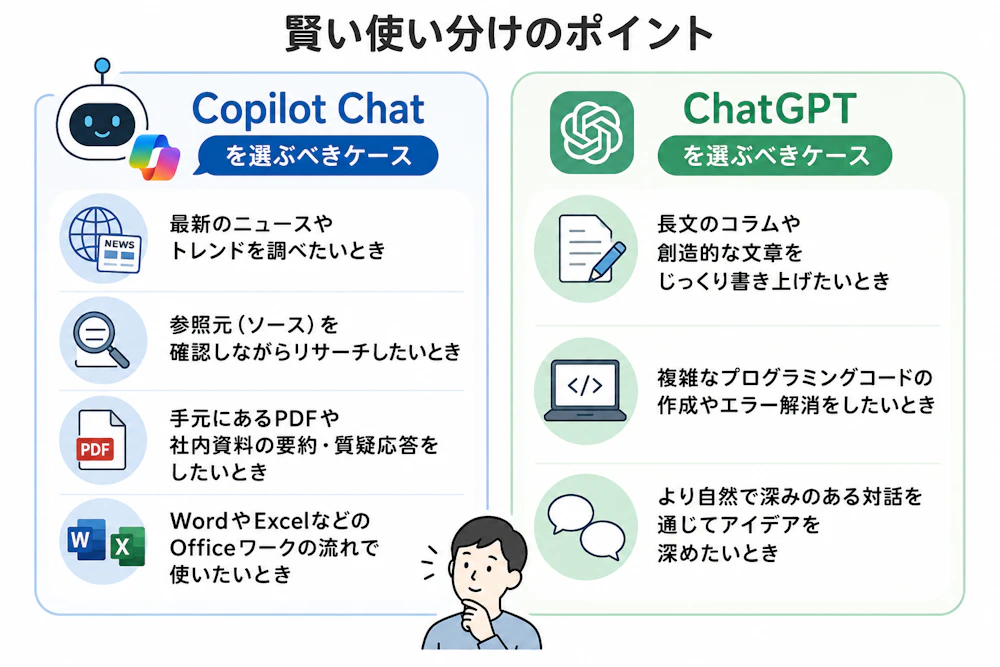 賢い使い分けのポイント

Copilot Chat
を選ぶべきケース

NEWS

最新のニュースやトレンドを調べたいとき

参照元（ソース）を確認しながらリサーチしたいとき

PDF

手元にあるPDFや社内資料の要約・質疑応答をしたいとき

W X

WordやExcelなどのOfficeワークの流れで使いたいとき

ChatGPT
を選ぶべきケース

長文のコラムや創造的な文章をじっくり書き上げたいとき

</>

複雑なプログラミングコードの作成やエラー解消をしたいとき

より自然で深みのある対話を通じてアイデアを深めたいとき